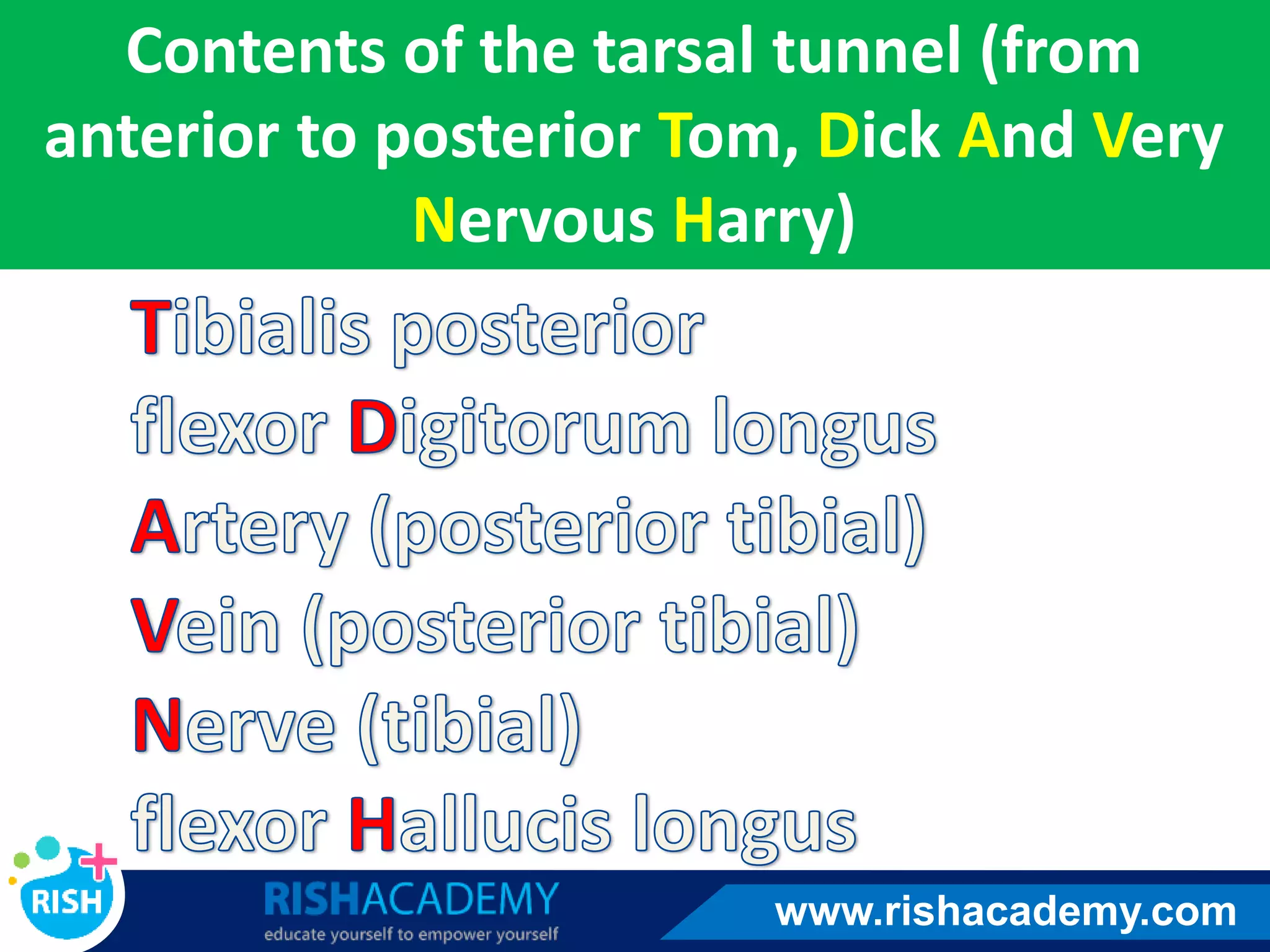 Contents of the tarsal tunnel (from anterior to posterior Tom, Dick And Very Nervous Harry)

Tibialis posterior
flexor Digitorum longus
Artery (posterior tibial)
Vein (posterior tibial)
Nerve (tibial)
flexor Hallucis longus

RISH

RISHACADEMY
educate yourself to empower yourself

www.rishacademy.com